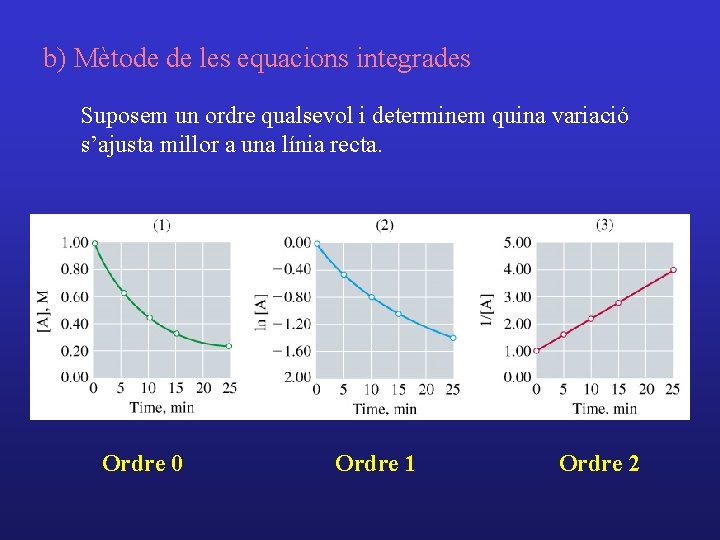 b) Mètode de les equacions integrades

Suposem un ordre qualsevol i determinem quina variació s'ajusta millor a una línia recta.

(1)
1.00
0.80
0.60
0.40
0.20
0.00
[A], M
0 5 10 15 20 25
Time, min

(2)
0.00
−0.40
−0.80
−1.20
−1.60
2.00
ln [A]
0 5 10 15 20 25
Time, min

(3)
5.00
4.00
3.00
2.00
1.00
0.00
1/[A]
0 5 10 15 20 25
Time, min

Ordre 0

Ordre 1

Ordre 2